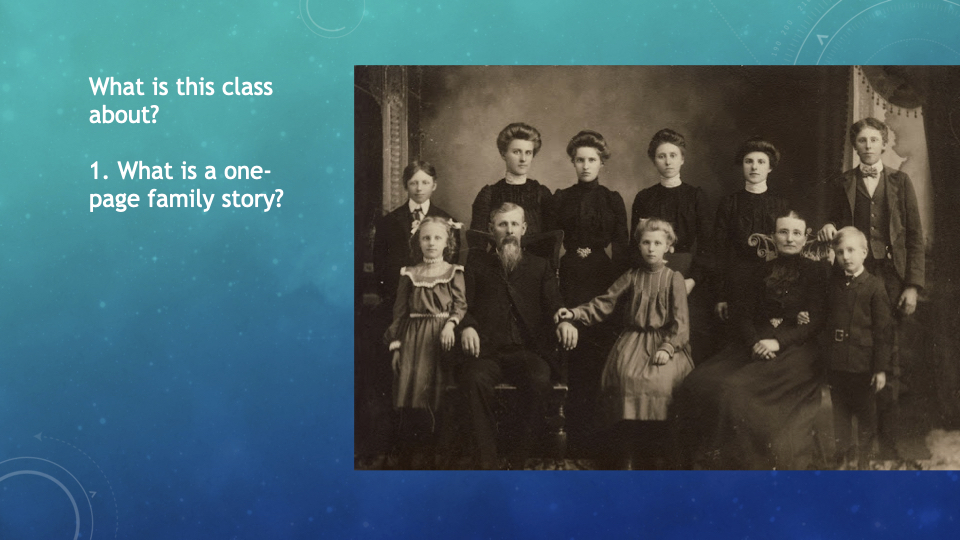 What is this class about?

1. What is a one-page family story?